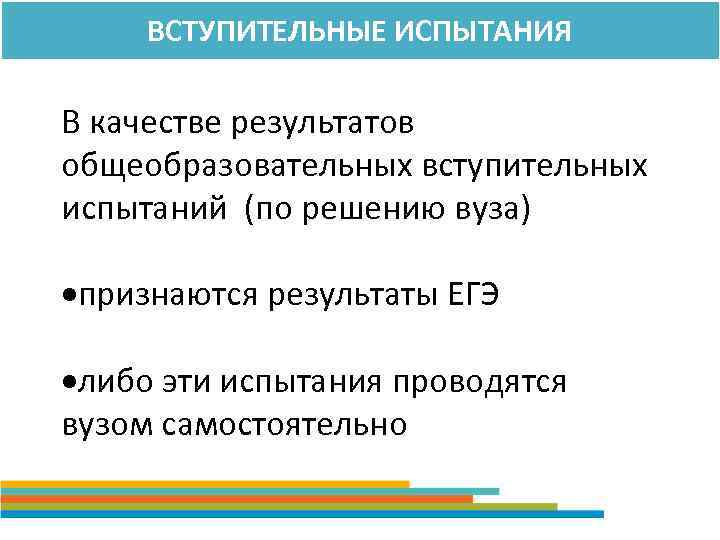 ВСТУПИТЕЛЬНЫЕ ИСПЫТАНИЯ

В качестве результатов общеобразовательных вступительных испытаний (по решению вуза)

•признаются результаты ЕГЭ

•либо эти испытания проводятся вузом самостоятельно